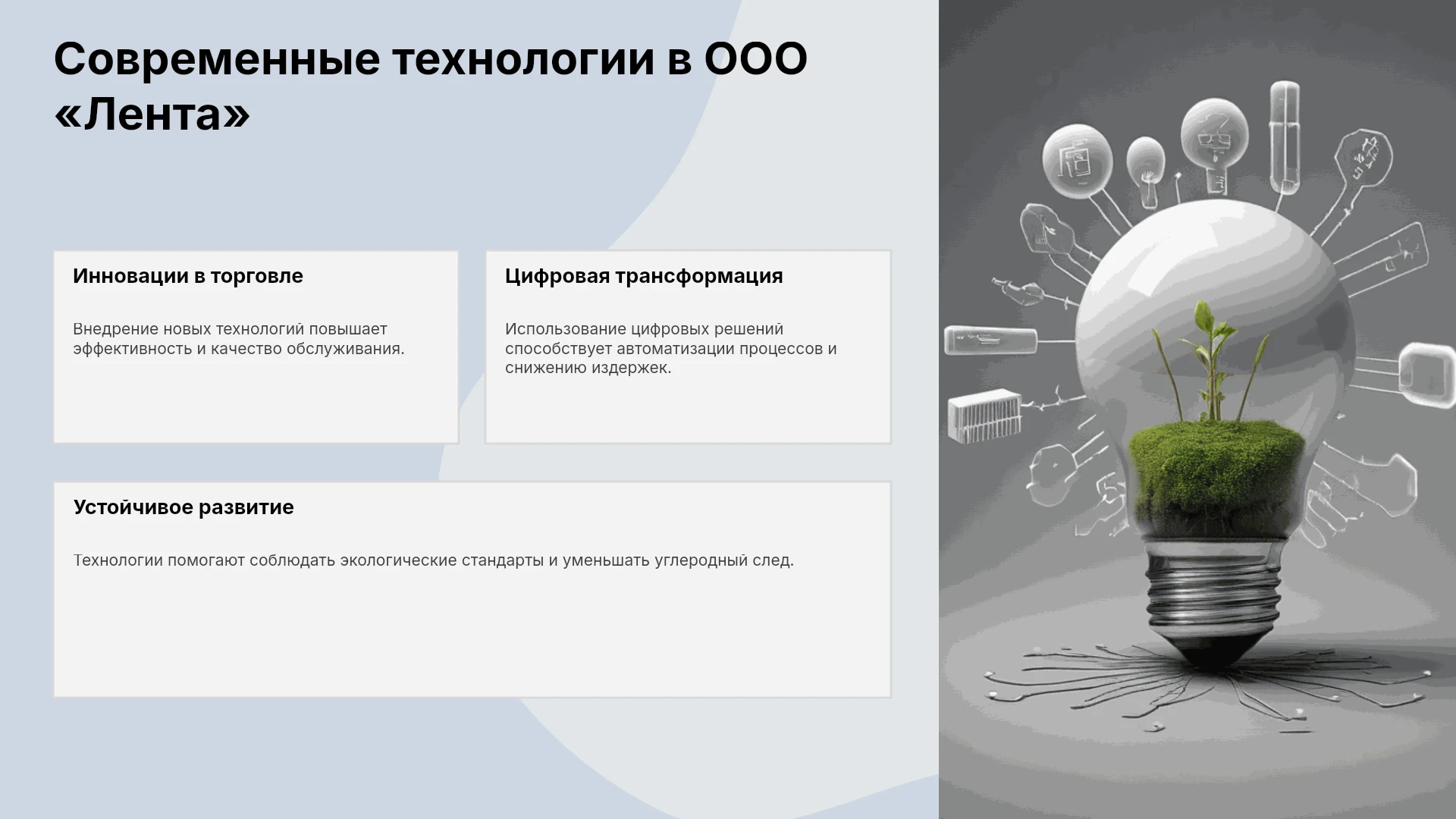 Современные технологии в ООО «Лента»

Инновации в торговле

Внедрение новых технологий повышает эффективность и качество обслуживания.

Цифровая трансформация

Использование цифровых решений способствует автоматизации процессов и снижению издержек.

Устойчивое развитие

Технологии помогают соблюдать экологические стандарты и уменьшать углеродный след.